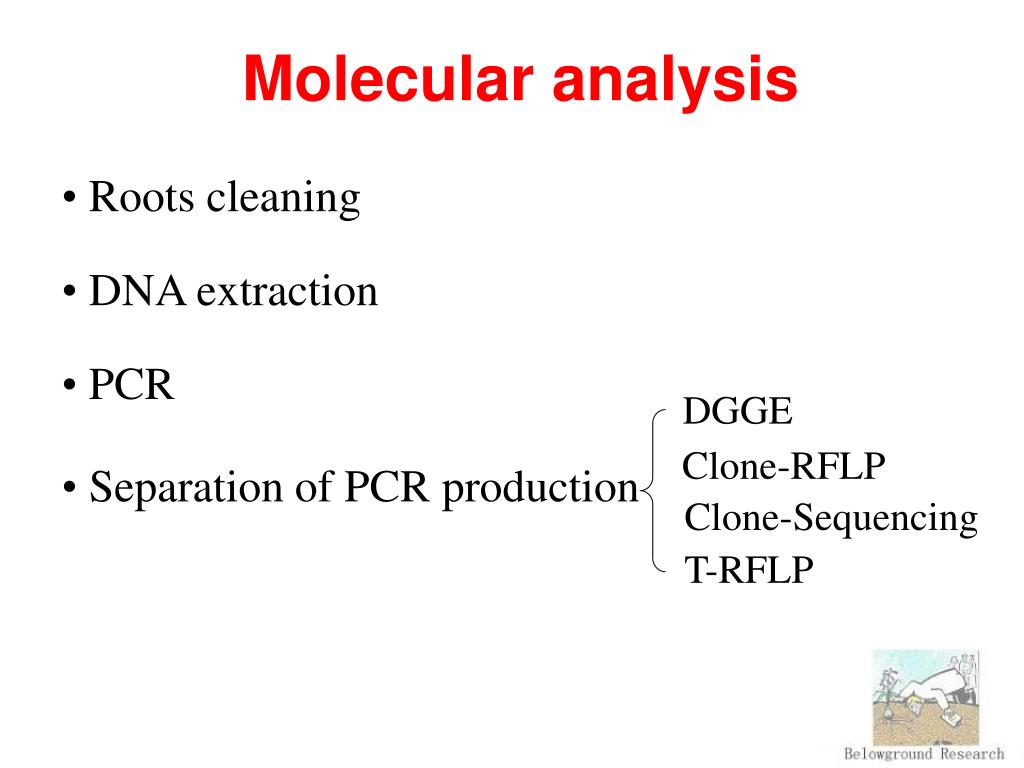 Molecular analysis

• Roots cleaning

• DNA extraction

• PCR

• Separation of PCR production

DGGE
Clone-RFLP
Clone-Sequencing
T-RFLP

Belowground Research